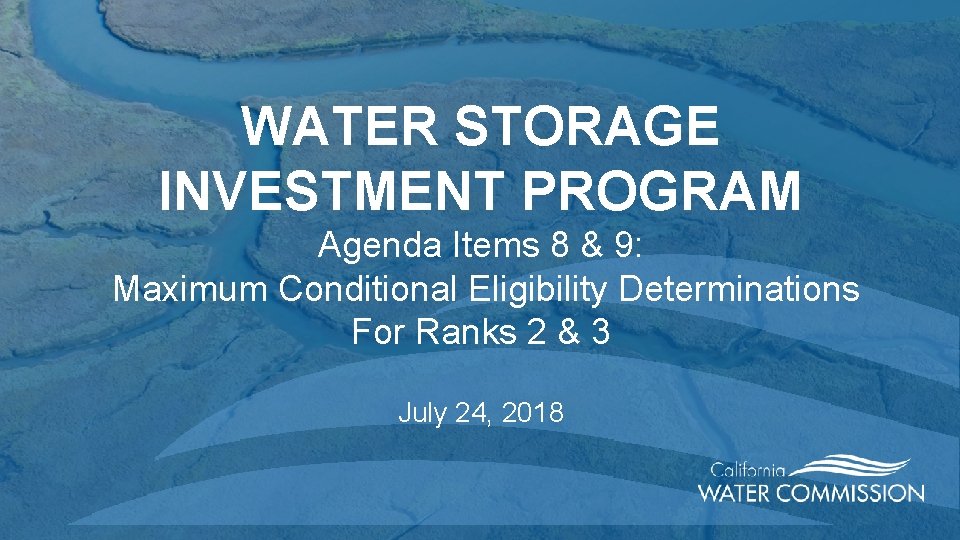 WATER STORAGE INVESTMENT PROGRAM

Agenda Items 8 & 9:
Maximum Conditional Eligibility Determinations
For Ranks 2 & 3

July 24, 2018

California
WATER COMMISSION